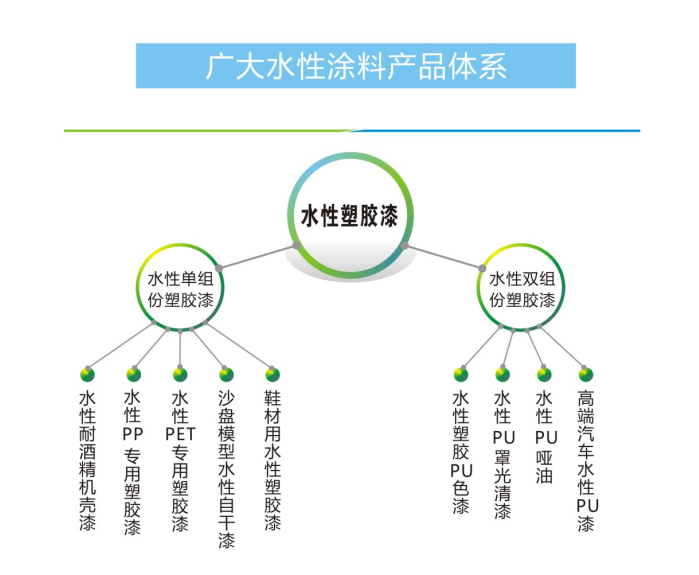 广大水性涂料产品体系

水性塑胶漆

水性单组份塑胶漆

水性双组份塑胶漆

水性耐酒精机壳漆

水性PP专用塑胶漆

水性PET专用塑胶漆

沙盘模型水性自干漆

鞋材用水性塑胶漆

水性塑胶PU色漆

水性PU罩光清漆

水性PU哑油

高端汽车水性PU漆